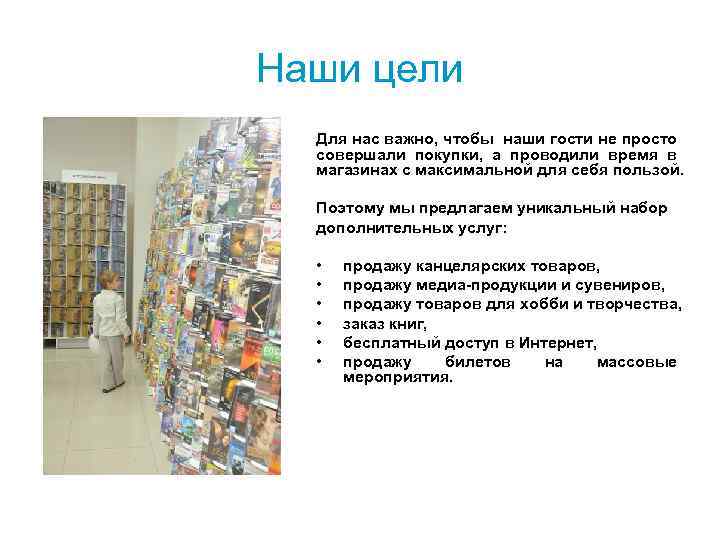 Наши цели

Для нас важно, чтобы наши гости не просто совершали покупки, а проводили время в магазинах с максимальной для себя пользой.

Поэтому мы предлагаем уникальный набор дополнительных услуг:

• продажу канцелярских товаров,
• продажу медиа-продукции и сувениров,
• продажу товаров для хобби и творчества,
• заказ книг,
• бесплатный доступ в Интернет,
• продажу билетов на массовые мероприятия.